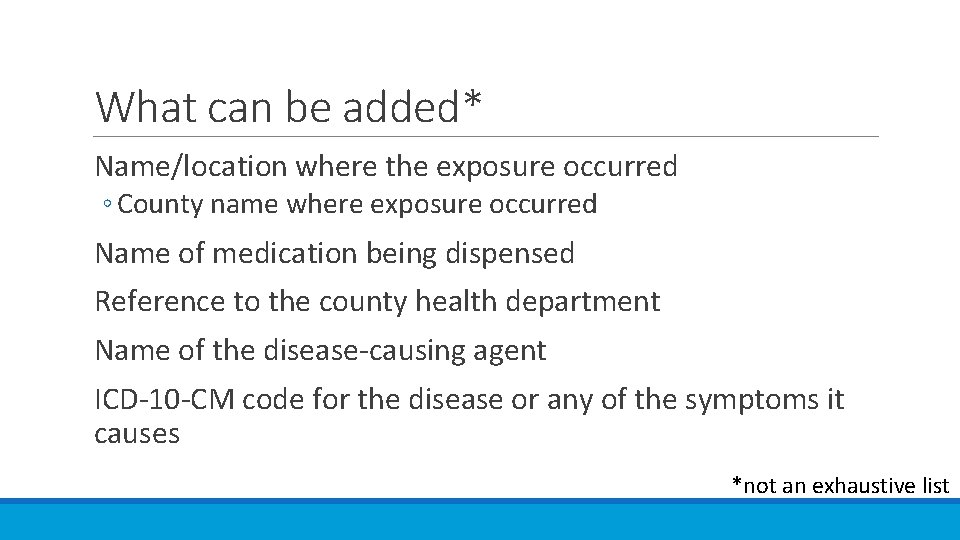 What can be added*

Name/location where the exposure occurred

◦ County name where exposure occurred

Name of medication being dispensed

Reference to the county health department

Name of the disease-causing agent

ICD-10-CM code for the disease or any of the symptoms it causes

*not an exhaustive list